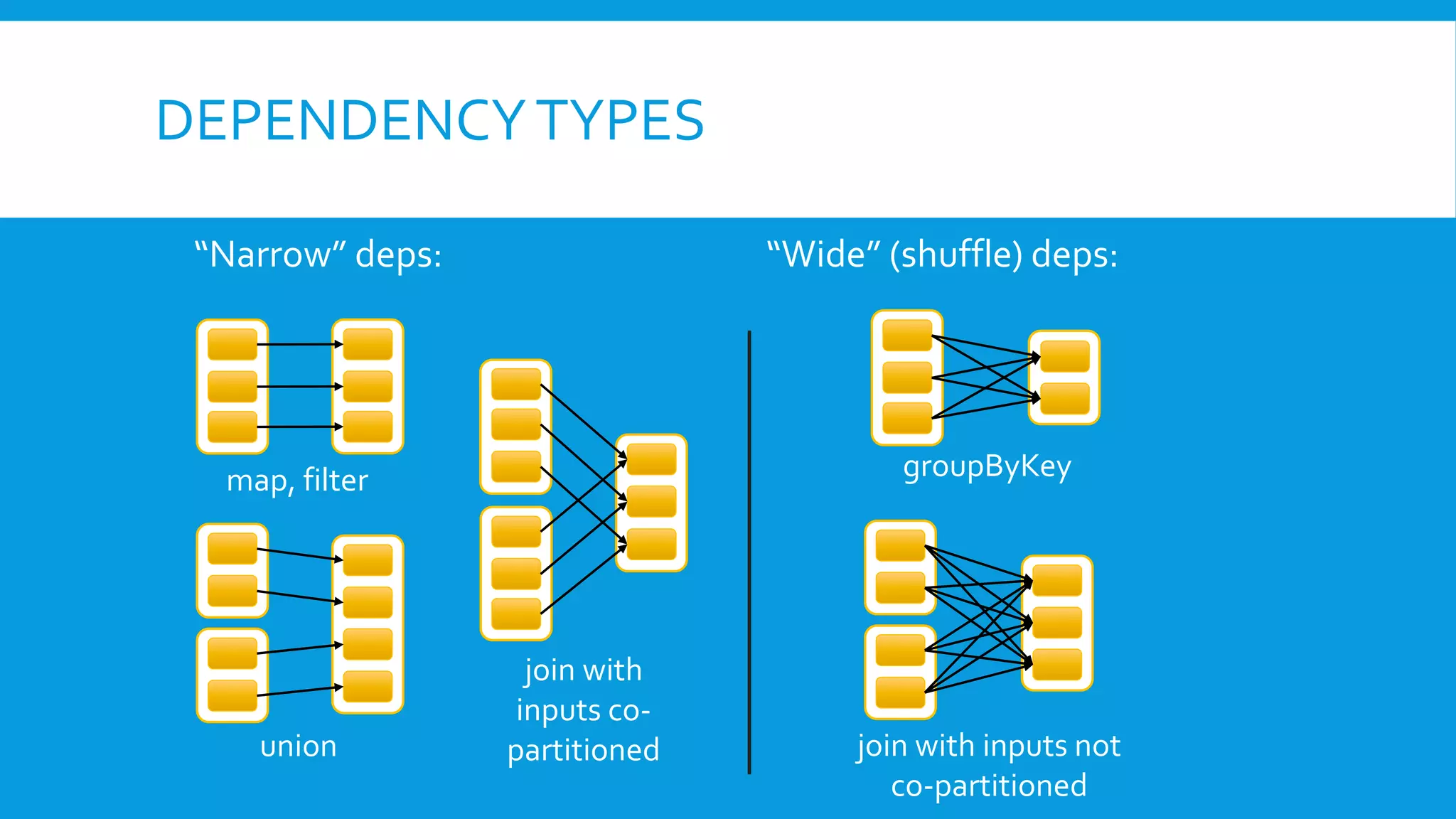 DEPENDENCY TYPES

“Narrow” deps:

map, filter

union

join with inputs co-partitioned

“Wide” (shuffle) deps:

groupByKey

join with inputs not co-partitioned